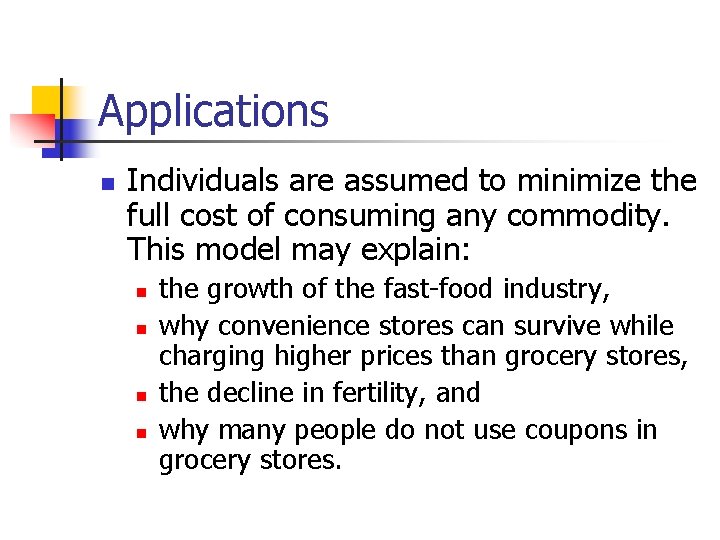 Applications

Individuals are assumed to minimize the full cost of consuming any commodity. This model may explain:

the growth of the fast-food industry,

why convenience stores can survive while charging higher prices than grocery stores,

the decline in fertility, and

why many people do not use coupons in grocery stores.